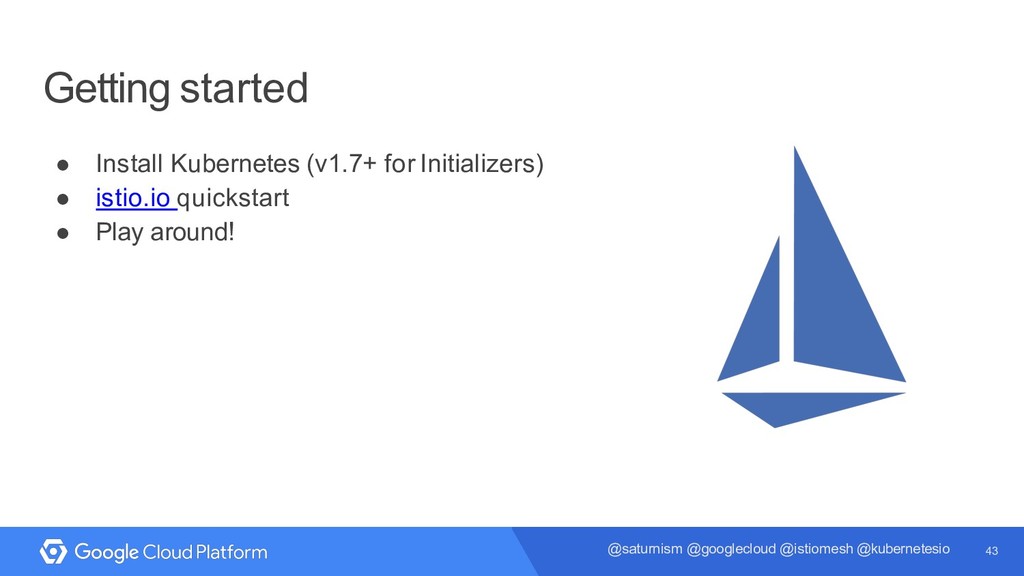 Getting started

● Install Kubernetes (v1.7+ for Initializers)
● istio.io quickstart
● Play around!

Google Cloud Platform

@saturnism @googlecloud @istiomesh @kubernetesio 43